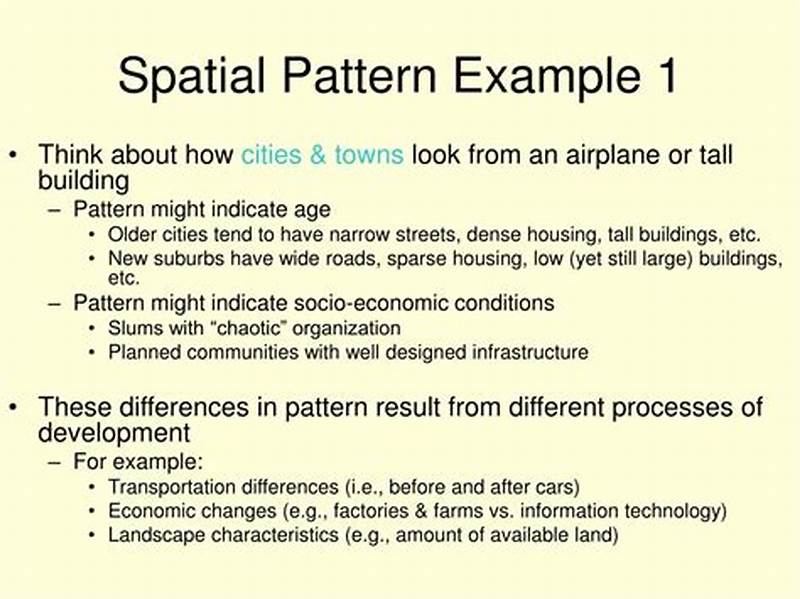 Spatial Pattern Example 1

• Think about how cities & towns look from an airplane or tall building
– Pattern might indicate age
• Older cities tend to have narrow streets, dense housing, tall buildings, etc.
• New suburbs have wide roads, sparse housing, low (yet still large) buildings, etc.
– Pattern might indicate socio-economic conditions
• Slums with "chaotic" organization
• Planned communities with well designed infrastructure

• These differences in pattern result from different processes of development
– For example:
• Transportation differences (i.e., before and after cars)
• Economic changes (e.g., factories & farms vs. information technology)
• Landscape characteristics (e.g., amount of available land)